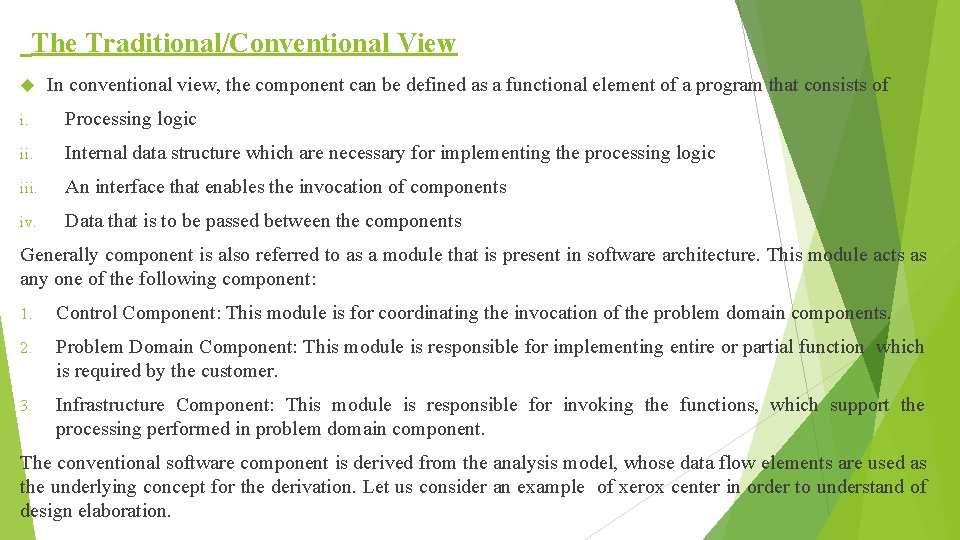 The Traditional/Conventional View

In conventional view, the component can be defined as a functional element of a program that consists of

i. Processing logic

ii. Internal data structure which are necessary for implementing the processing logic

iii. An interface that enables the invocation of components

iv. Data that is to be passed between the components

Generally component is also referred to as a module that is present in software architecture. This module acts as any one of the following component:

1. Control Component: This module is for coordinating the invocation of the problem domain components.

2. Problem Domain Component: This module is responsible for implementing entire or partial function which is required by the customer.

3. Infrastructure Component: This module is responsible for invoking the functions, which support the processing performed in problem domain component.

The conventional software component is derived from the analysis model, whose data flow elements are used as the underlying concept for the derivation. Let us consider an example of xerox center in order to understand of design elaboration.